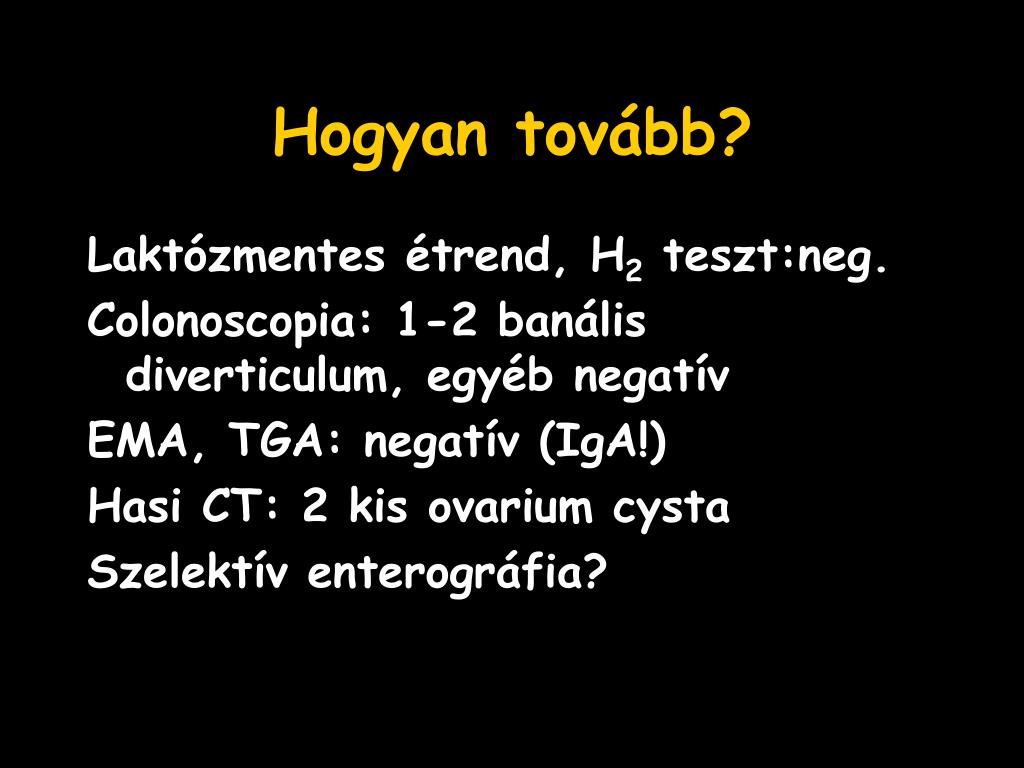 Hogyan tovább?

Laktózmentes étrend, $H_2$ teszt:neg.
Colonoscopia: 1-2 banális diverticulum, egyéb negatív
EMA, TGA: negatív (IgA!)
Hasi CT: 2 kis ovarium cysta
Szelektív enterográfia?